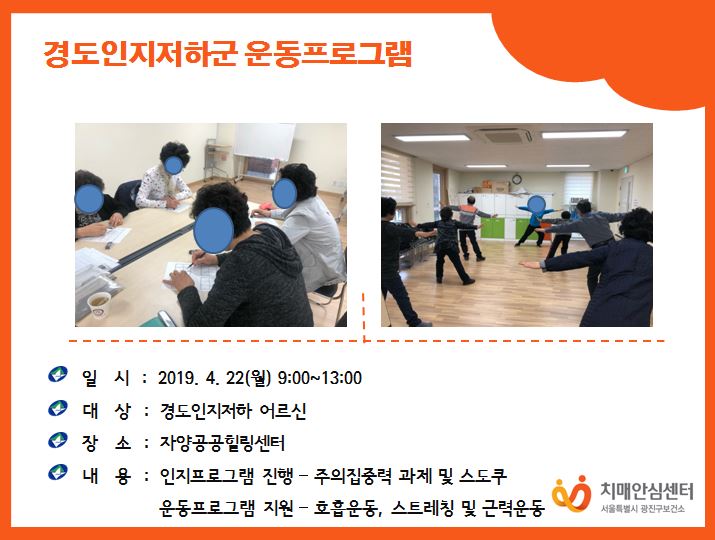 경도인지저하군 운동프로그램

일 시 : 2019. 4. 22(월) 9:00~13:00

대 상 : 경도인지저하 어르신

장 소 : 자양공공힐링센터

내 용 : 인지프로그램 진행 – 주의집중력 과제 및 스도쿠
운동프로그램 지원 – 호흡운동, 스트레칭 및 근력운동

치매안심센터
서울특별시 광진구보건소